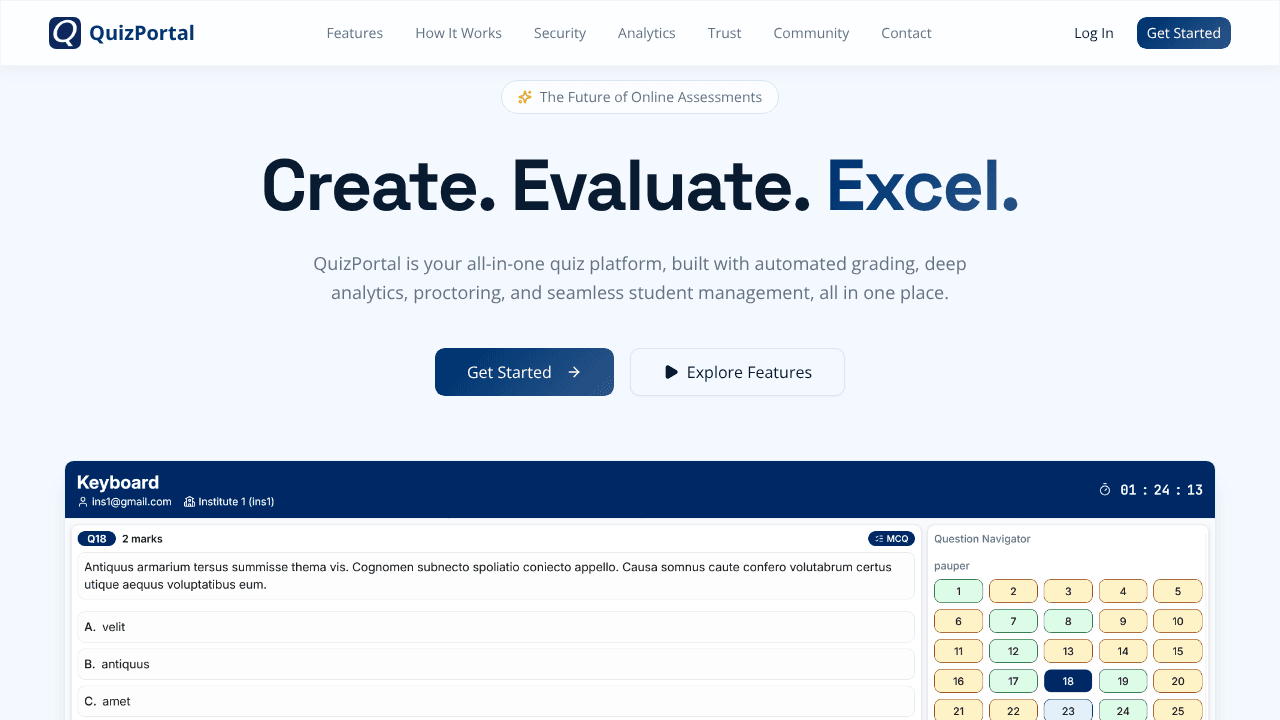 QuizPortal

Features How It Works Security Analytics Trust Community Contact

Log In Get Started

The Future of Online Assessments

Create. Evaluate. Excel.

QuizPortal is your all-in-one quiz platform, built with automated grading, deep analytics, proctoring, and seamless student management, all in one place.

Get Started

Explore Features

Keyboard
ins1@gmail.com Institute 1 (ins1)

01 : 24 : 13

Q18 2 marks

MCQ

Antiquus armarium tersus summisse thema vis. Cognomen subnecto spoliatio coniecto appello. Causa somnus caute confero volutabrum certus utique aequus voluptatibus eum.

A. velit

B. antiquus

C. amet

Question Navigator

pauper

| 1 | 2 | 3 | 4 | 5 |
|---|---|---|---|---|
| 6 | 7 | 8 | 9 | 10 |
| 11 | 12 | 13 | 14 | 15 |
| 16 | 17 | 18 | 19 | 20 |
| 21 | 22 | 23 | 24 | 25 |